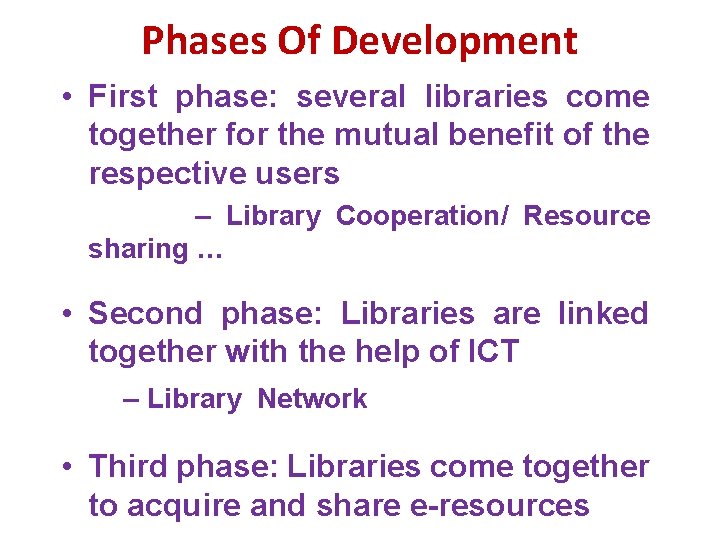 Phases Of Development

• First phase: several libraries come together for the mutual benefit of the respective users

– Library Cooperation/ Resource sharing …

• Second phase: Libraries are linked together with the help of ICT

– Library Network

• Third phase: Libraries come together to acquire and share e-resources